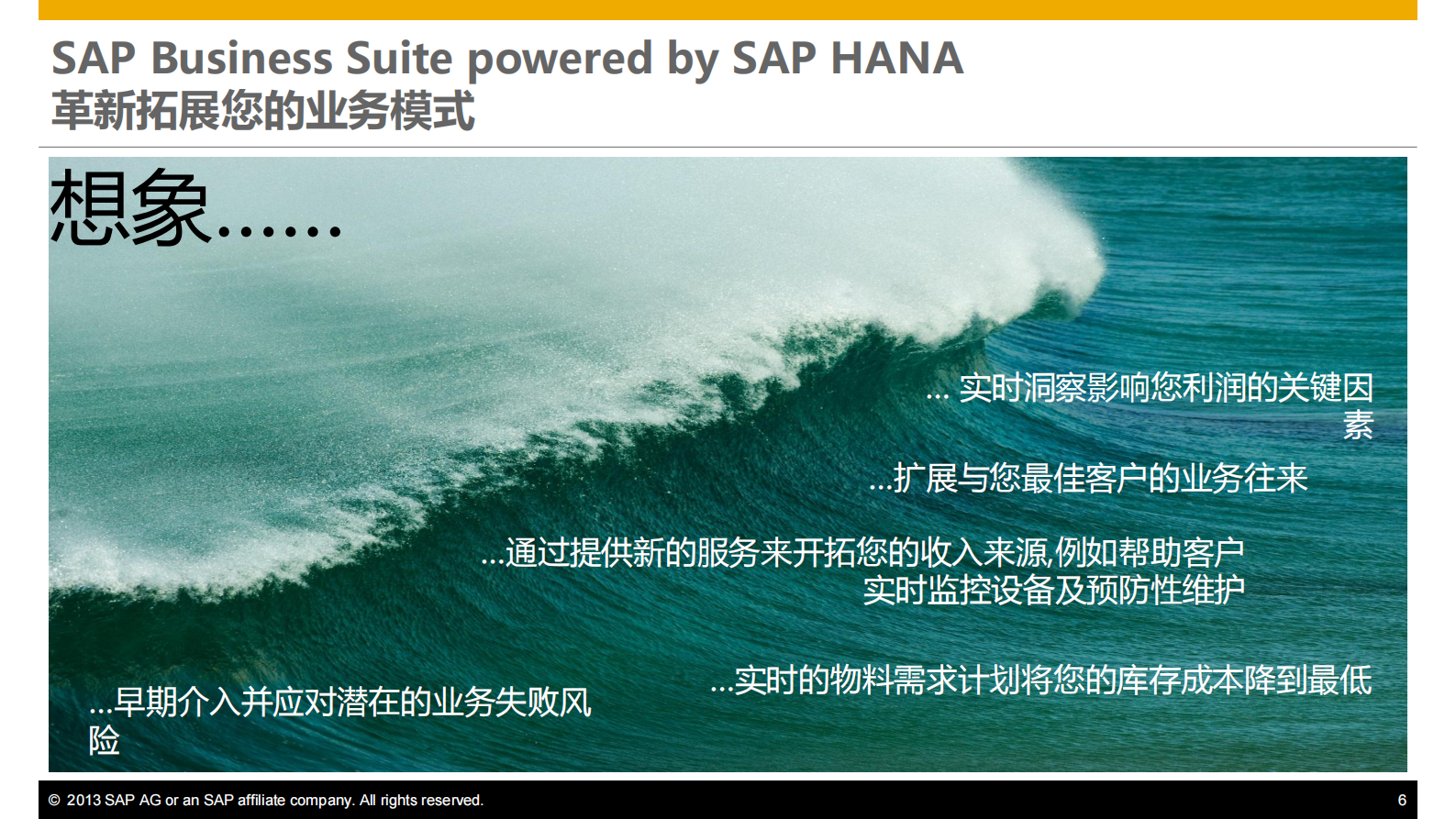 SAP Business Suite powered by SAP HANA
革新拓展您的业务模式

想象……

… 实时洞察影响您利润的关键因素

…扩展与您最佳客户的业务往来

…通过提供新的服务来开拓您的收入来源,例如帮助客户实时监控设备及预防性维护

…实时的物料需求计划将您的库存成本降到最低

…早期介入并应对潜在的业务失败风险

© 2013 SAP AG or an SAP affiliate company. All rights reserved.

6